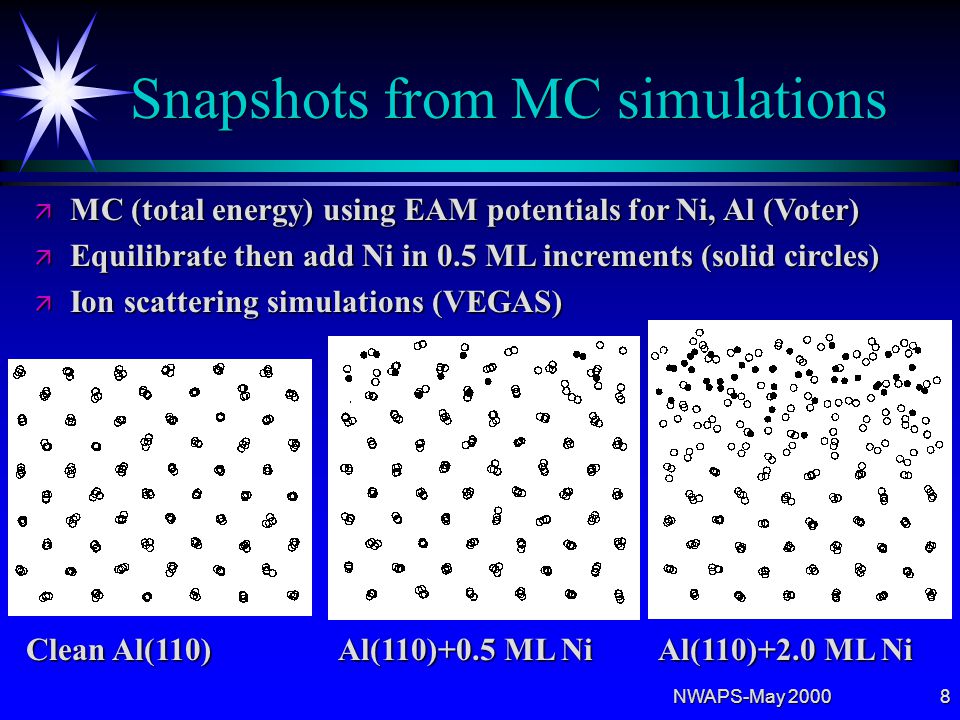 Snapshots from MC simulations

MC (total energy) using EAM potentials for Ni, Al (Voter)

Equilibrate then add Ni in 0.5 ML increments (solid circles)

Ion scattering simulations (VEGAS)

Clean Al(110)

Al(110)+0.5 ML Ni

Al(110)+2.0 ML Ni

NWAPS-May 2000

8